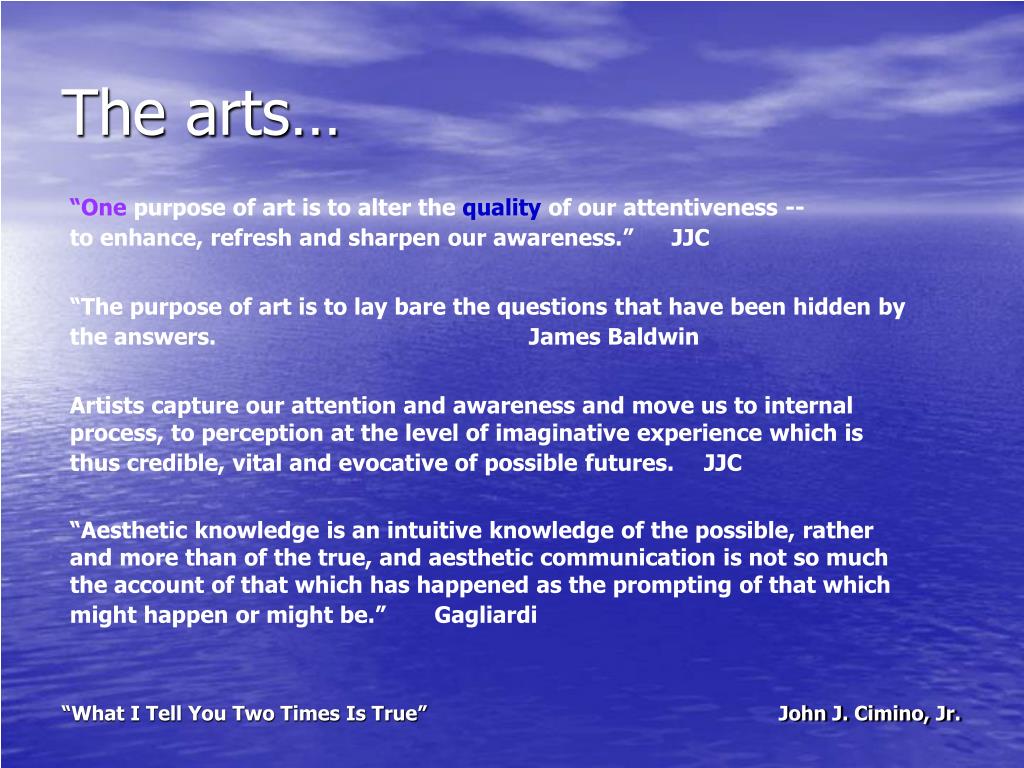 The arts…

“One purpose of art is to alter the quality of our attentiveness -- to enhance, refresh and sharpen our awareness.” JJC

“The purpose of art is to lay bare the questions that have been hidden by the answers. James Baldwin

Artists capture our attention and awareness and move us to internal process, to perception at the level of imaginative experience which is thus credible, vital and evocative of possible futures. JJC

“Aesthetic knowledge is an intuitive knowledge of the possible, rather and more than of the true, and aesthetic communication is not so much the account of that which has happened as the prompting of that which might happen or might be.” Gagliardi

“What I Tell You Two Times Is True” John J. Cimino, Jr.